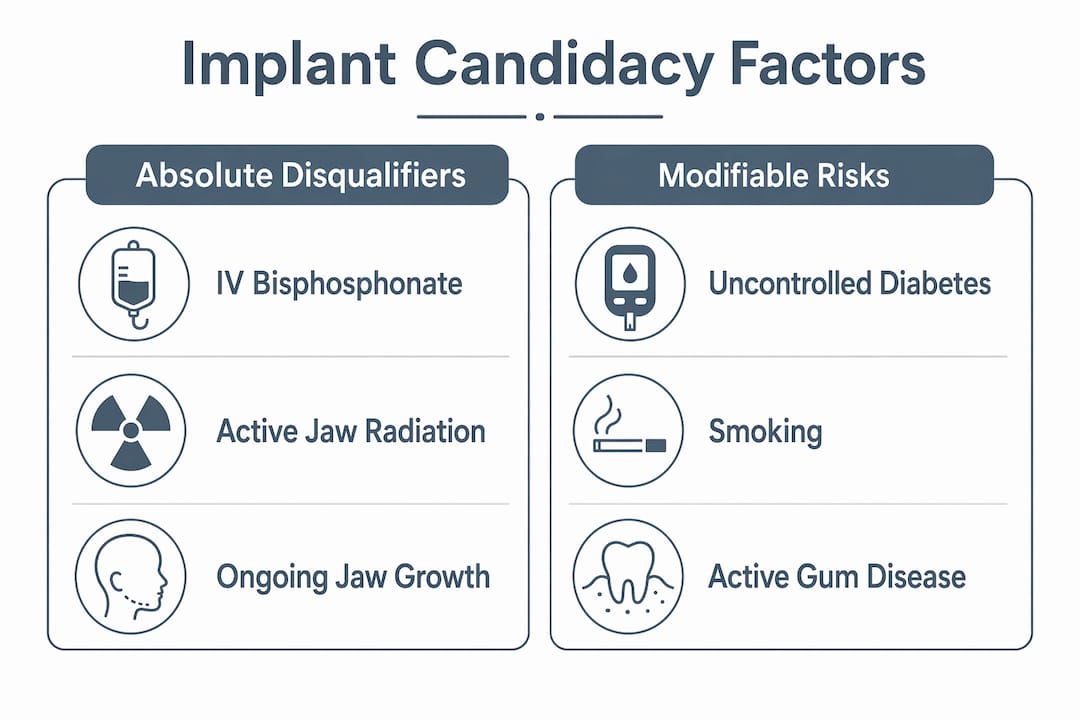 Implant Candidacy Factors

Absolute Disqualifiers

IV Bisphosphonate

Active Jaw Radiation

Ongoing Jaw Growth

Modifiable Risks

Uncontrolled Diabetes

Smoking

Active Gum Disease